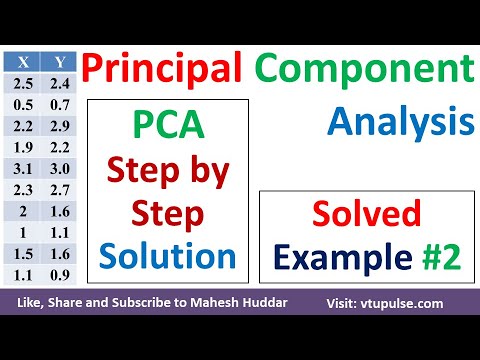 | X | Y |
|---|---|
| 2.5 | 2.4 |
| 0.5 | 0.7 |
| 2.2 | 2.9 |
| 1.9 | 2.2 |
| 3.1 | 3.0 |
| 2.3 | 2.7 |
| 2 | 1.6 |
| 1 | 1.1 |
| 1.5 | 1.6 |
| 1.1 | 0.9 |

Principal Component Analysis

PCA Step by Step Solution

Solved Example #2

Like, Share and Subscribe to Mahesh Huddar

Visit: vtupulse.com